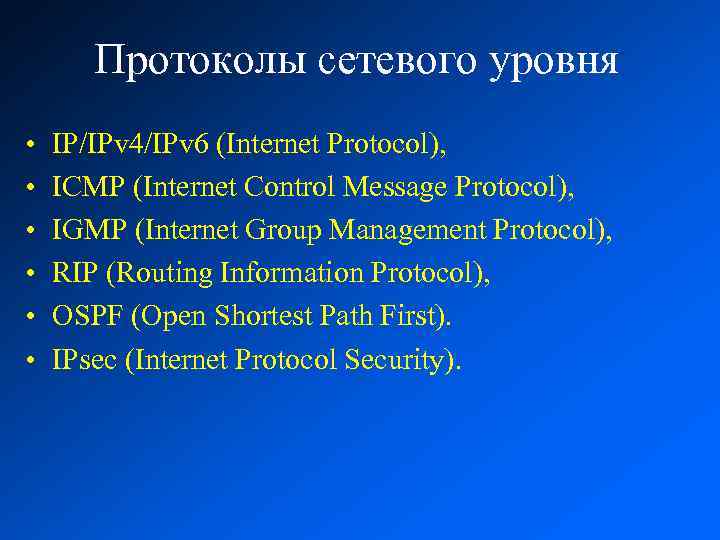 Протоколы сетевого уровня

• IP/IPv4/IPv6 (Internet Protocol),
• ICMP (Internet Control Message Protocol),
• IGMP (Internet Group Management Protocol),
• RIP (Routing Information Protocol),
• OSPF (Open Shortest Path First).
• IPsec (Internet Protocol Security).